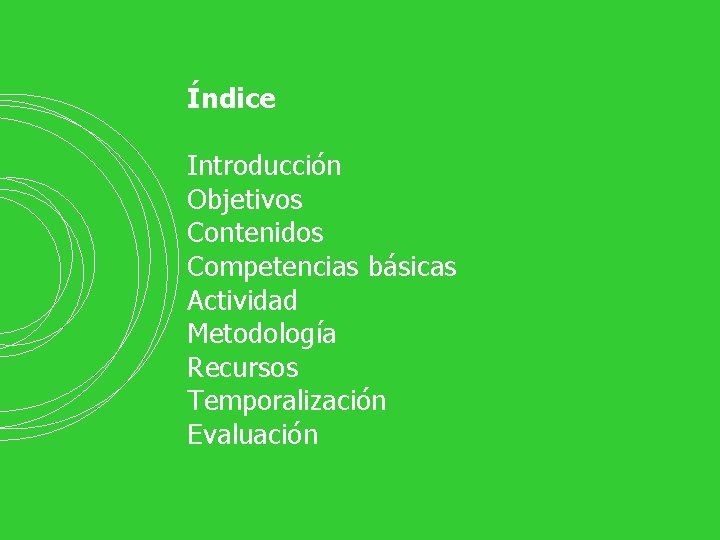 Índice

Introducción
Objetivos
Contenidos
Competencias básicas
Actividad
Metodología
Recursos
Temporalización
Evaluación